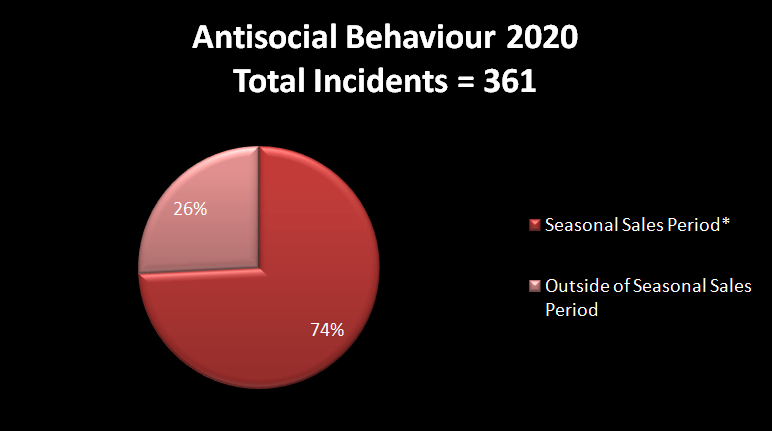 Antisocial Behaviour 2020
Total Incidents = 361

26%

74%

Seasonal Sales Period*

Outside of Seasonal Sales Period